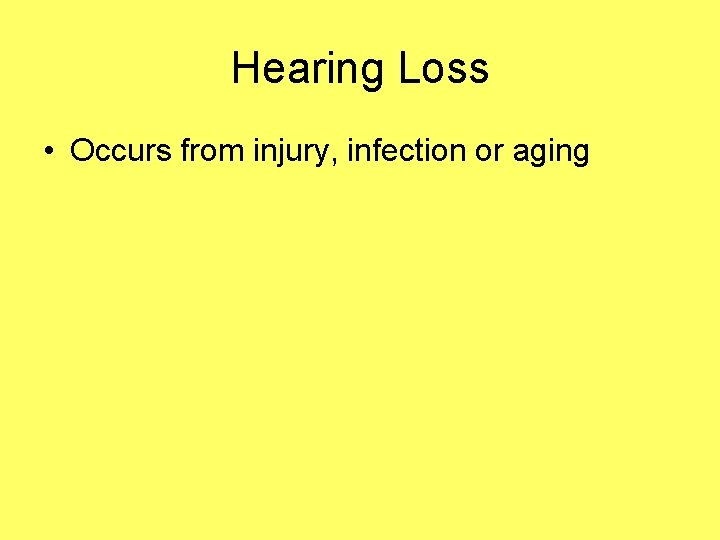 Hearing Loss

• Occurs from injury, infection or aging